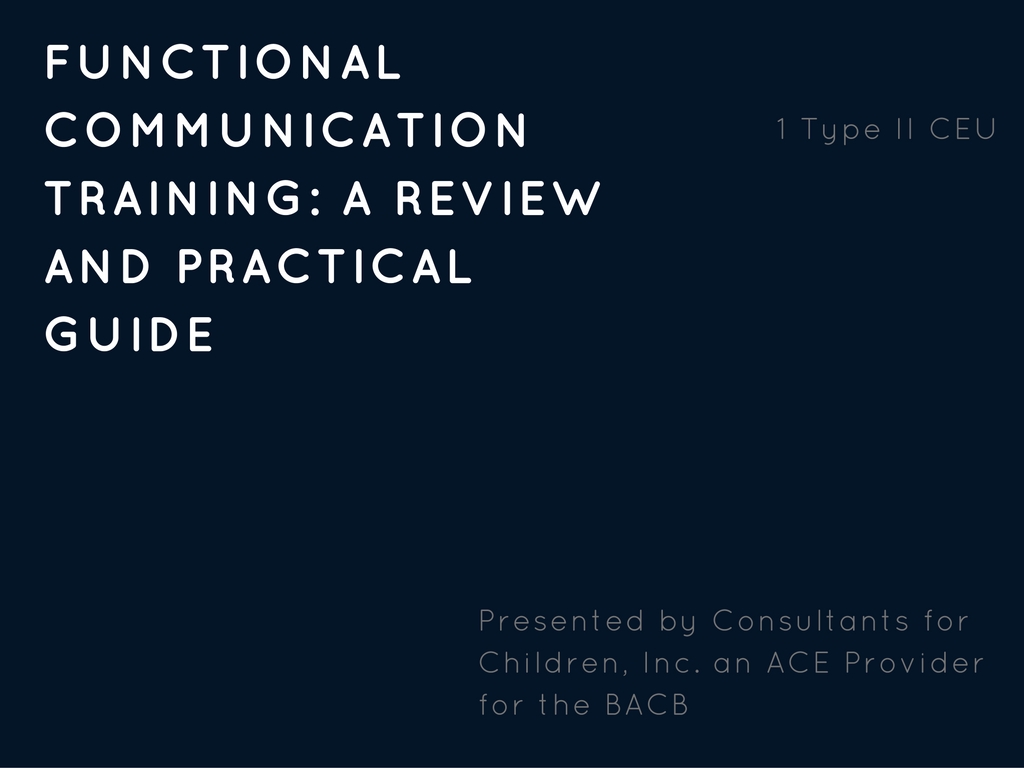 FUNCTIONAL COMMUNICATION TRAINING: A REVIEW AND PRACTICAL GUIDE

1 Type II CEU

Presented by Consultants for Children, Inc. an ACE Provider for the BACB